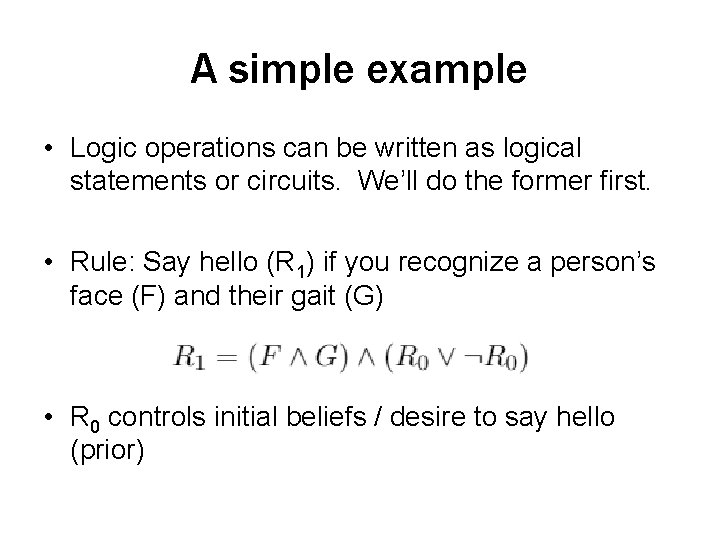 A simple example

• Logic operations can be written as logical statements or circuits. We'll do the former first.

• Rule: Say hello ($R_1$) if you recognize a person's face (F) and their gait (G)

$R_1 = (F \wedge G) \wedge (R_0 \vee \neg R_0)$

• $R_0$ controls initial beliefs / desire to say hello (prior)